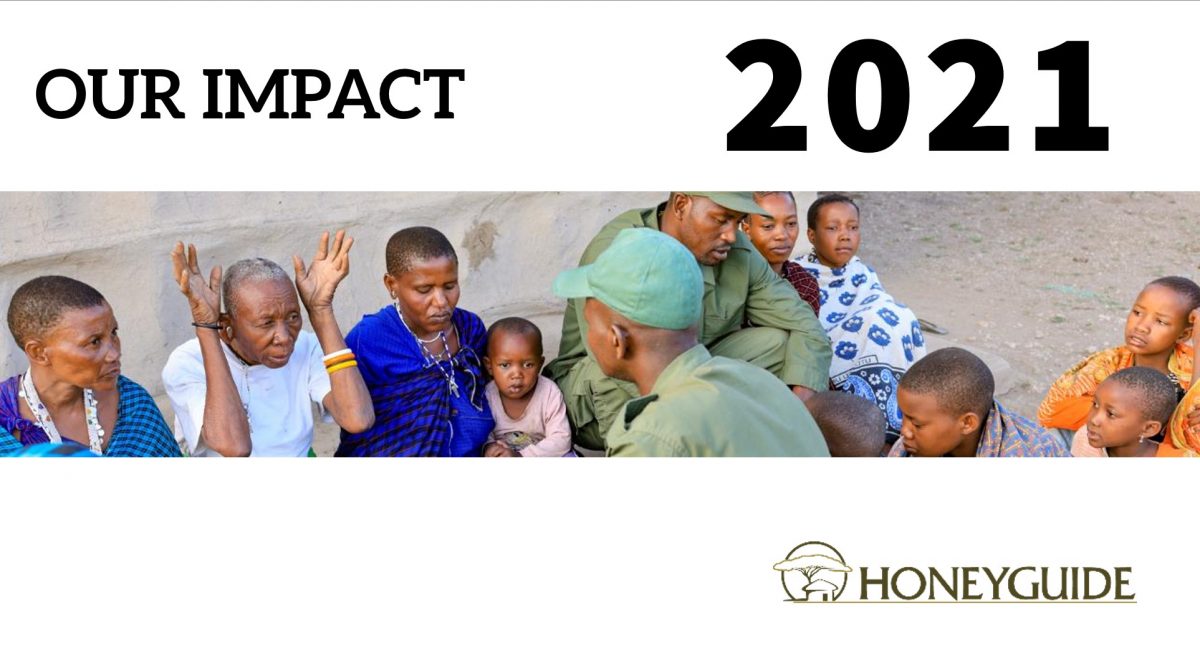 OUR IMPACT

2021

HONEYGUIDE